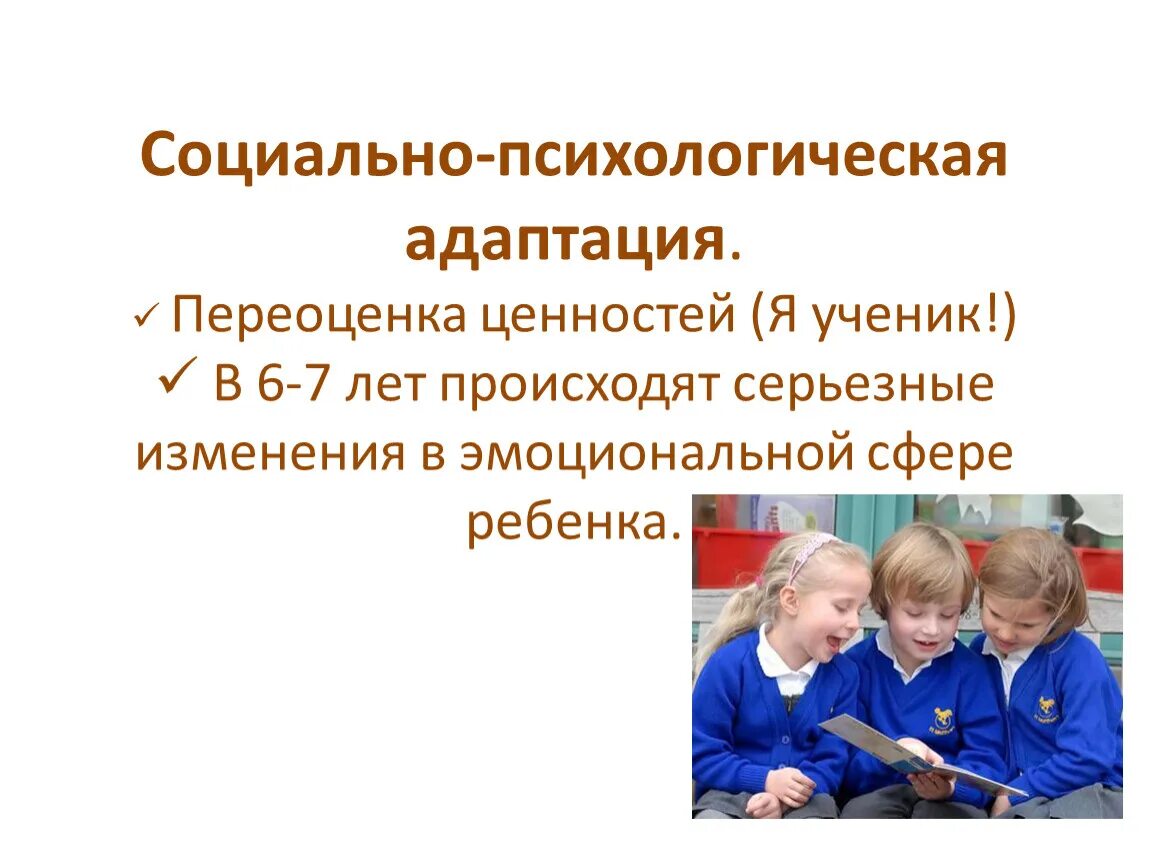 Социально-психологическая адаптация.
✓ Переоценка ценностей (Я ученик!)
✓ В 6-7 лет происходят серьезные изменения в эмоциональной сфере ребенка.